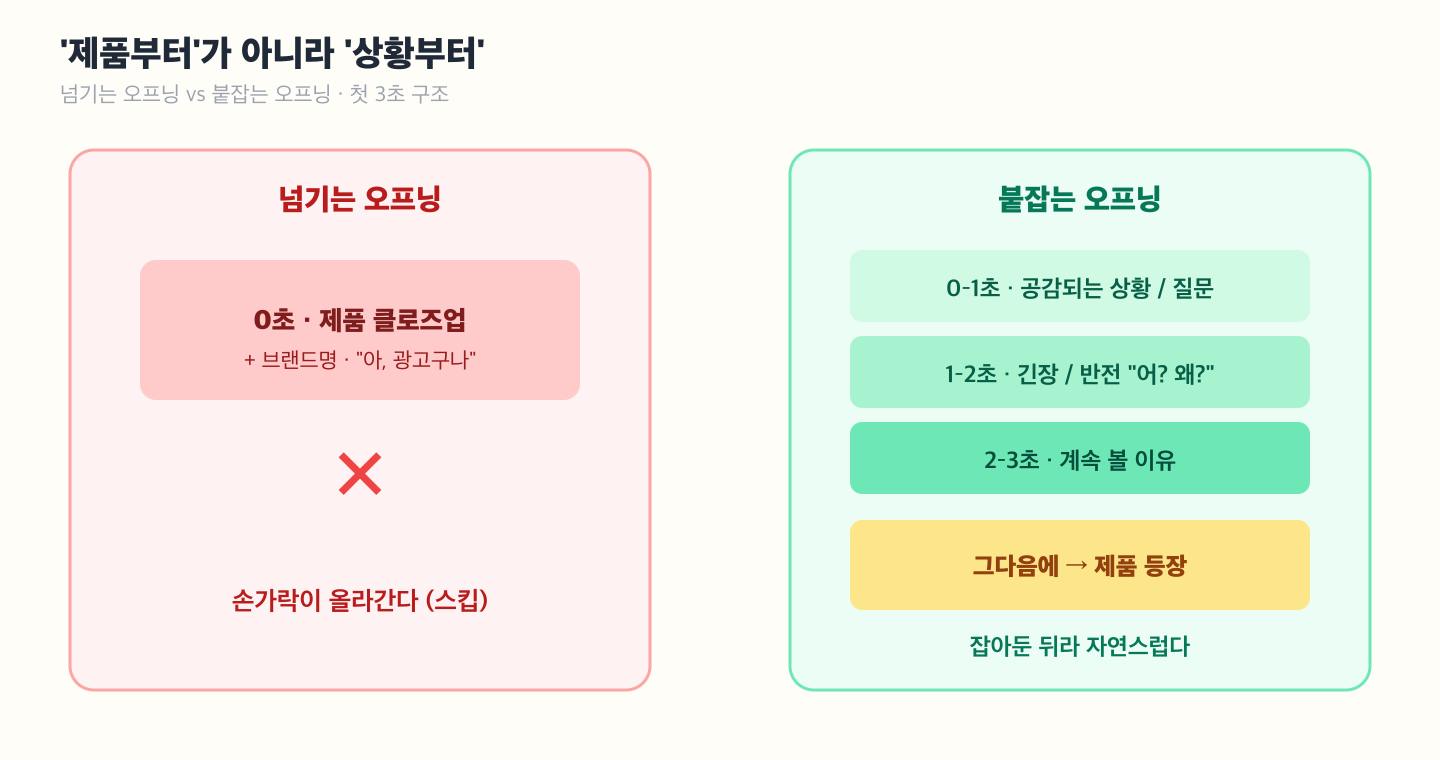 '제품부터'가 아니라 '상황부터'

넘기는 오프닝 vs 붙잡는 오프닝 · 첫 3초 구조

넘기는 오프닝

0초 · 제품 클로즈업

+ 브랜드명 · "아, 광고구나"

✕

손가락이 올라간다 (스킵)

붙잡는 오프닝

0-1초 · 공감되는 상황 / 질문

1-2초 · 긴장 / 반전 "어? 왜?"

2-3초 · 계속 볼 이유

그다음에 → 제품 등장

잡아둔 뒤라 자연스럽다